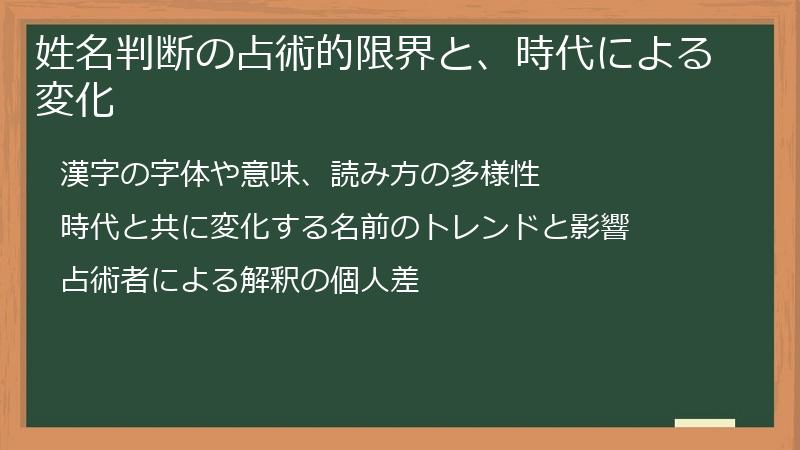 姓名判断の占術的限界と、時代による変化

漢字の字体や意味、読み方の多様性

時代と共に変化する名前のトレンドと影響

占術者による解釈の個人差